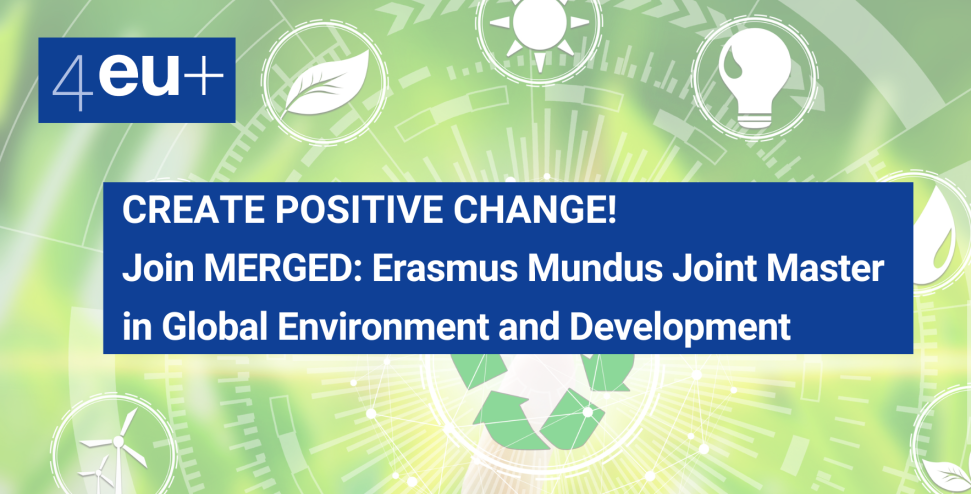 4eu+

CREATE POSITIVE CHANGE!
Join MERGED: Erasmus Mundus Joint Master in Global Environment and Development